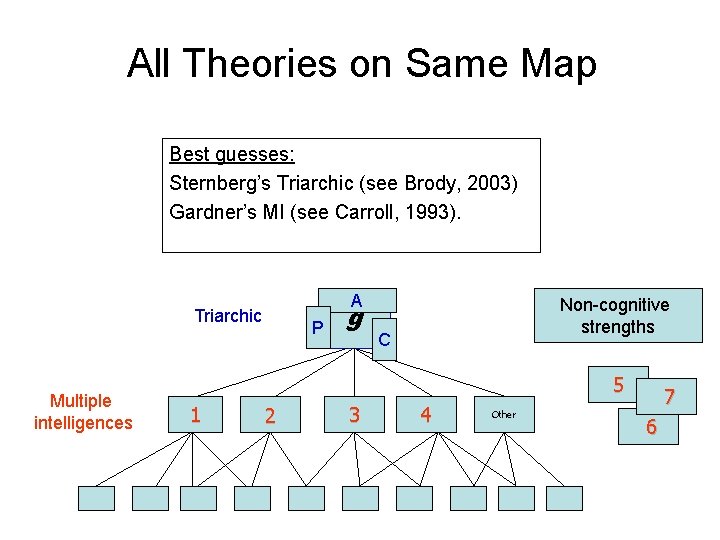 All Theories on Same Map

Best guesses:
Sternberg's Triarchic (see Brody, 2003)
Gardner's MI (see Carroll, 1993).

Triarchic

A
P
g
C

Non-cognitive strengths

Multiple intelligences

1
2
3
4
Other

5
7
6